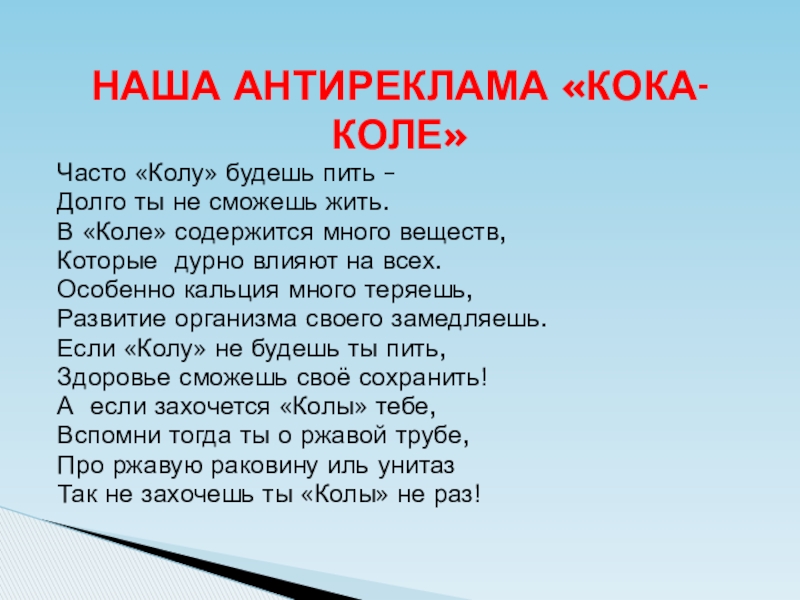 НАША АНТИРЕКЛАМА «КОКА-КОЛЕ»

Часто «Колу» будешь пить –
Долго ты не сможешь жить.
В «Коле» содержится много веществ,
Которые  дурно влияют на всех.
Особенно кальция много теряешь,
Развитие организма своего замедляешь.
Если «Колу» не будешь ты пить,
Здоровье сможешь своё сохранить!
А  если захочется «Колы» тебе,
Вспомни тогда ты о ржавой трубе,
Про ржавую раковину иль унитаз
Так не захочешь ты «Колы» не раз!